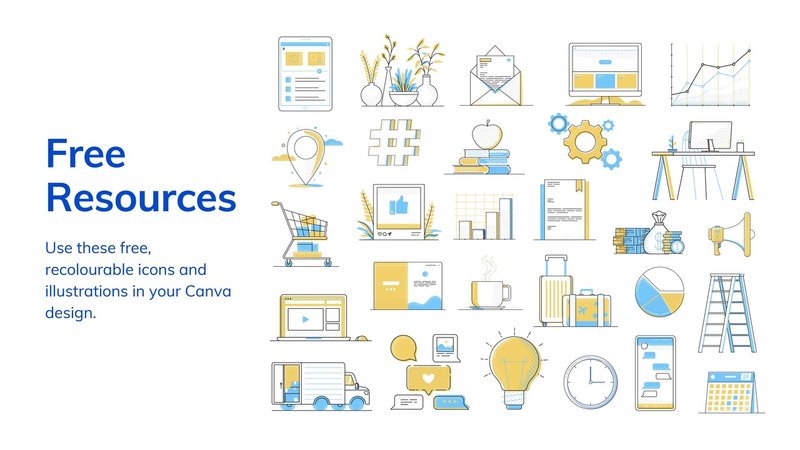 Free Resources

Use these free, recolourable icons and illustrations in your Canva design.